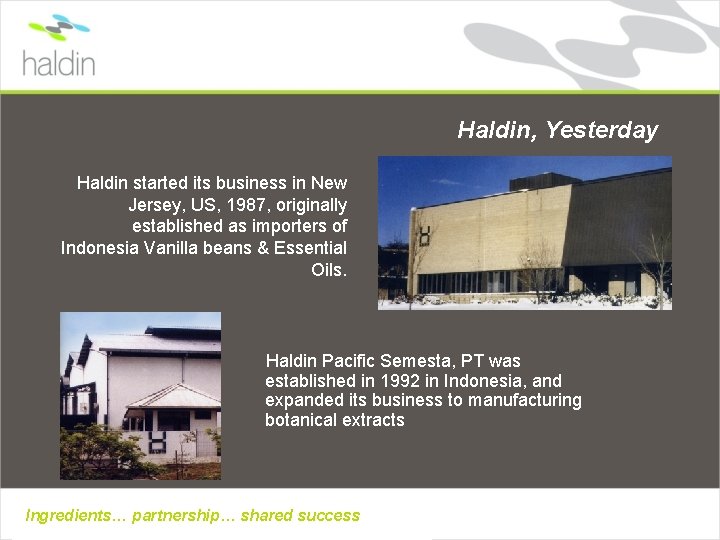 haldin

Haldin, Yesterday

Haldin started its business in New Jersey, US, 1987, originally established as importers of Indonesia Vanilla beans & Essential Oils.

Haldin Pacific Semesta, PT was established in 1992 in Indonesia, and expanded its business to manufacturing botanical extracts

Ingredients… partnership… shared success